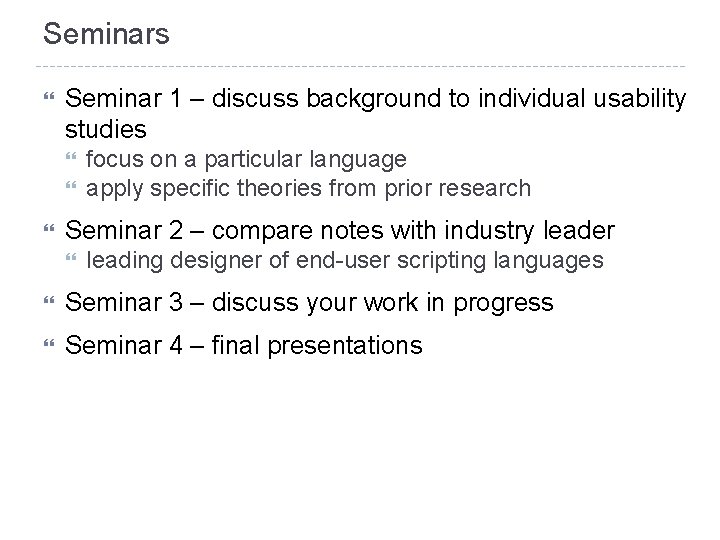 Seminars

Seminar 1 – discuss background to individual usability studies
focus on a particular language
apply specific theories from prior research

Seminar 2 – compare notes with industry leader
leading designer of end-user scripting languages

Seminar 3 – discuss your work in progress

Seminar 4 – final presentations